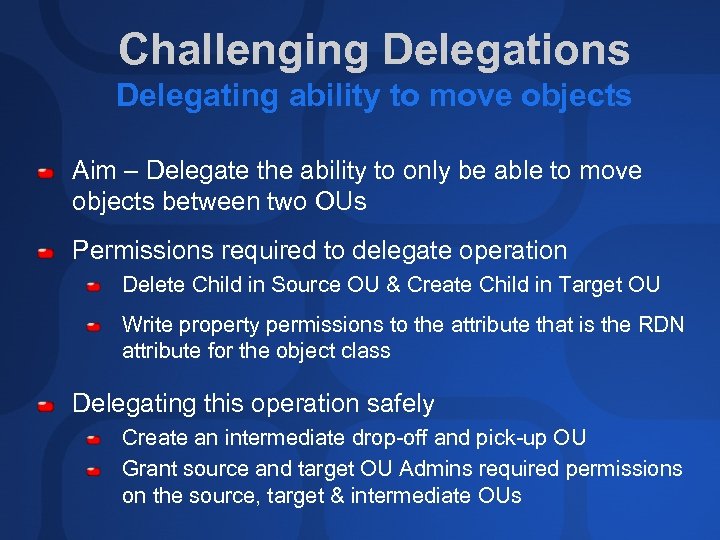 Challenging Delegations
Delegating ability to move objects

Aim – Delegate the ability to only be able to move objects between two OUs

Permissions required to delegate operation

Delete Child in Source OU & Create Child in Target OU

Write property permissions to the attribute that is the RDN attribute for the object class

Delegating this operation safely

Create an intermediate drop-off and pick-up OU

Grant source and target OU Admins required permissions on the source, target & intermediate OUs